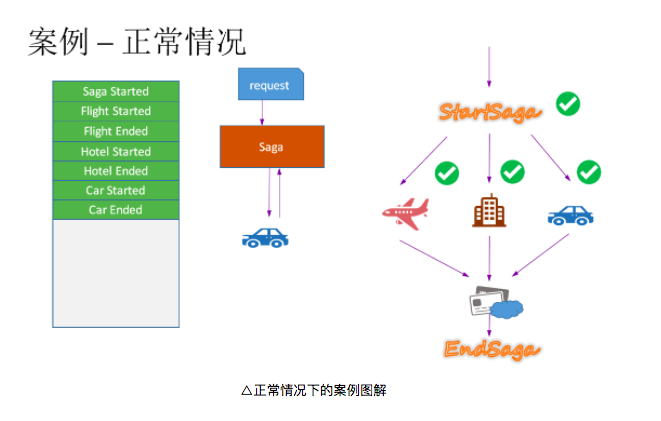 案例 – 正常情况

Saga Started
Flight Started
Flight Ended
Hotel Started
Hotel Ended
Car Started
Car Ended

request

Saga

StartSaga

EndSaga

△正常情况下的案例图解